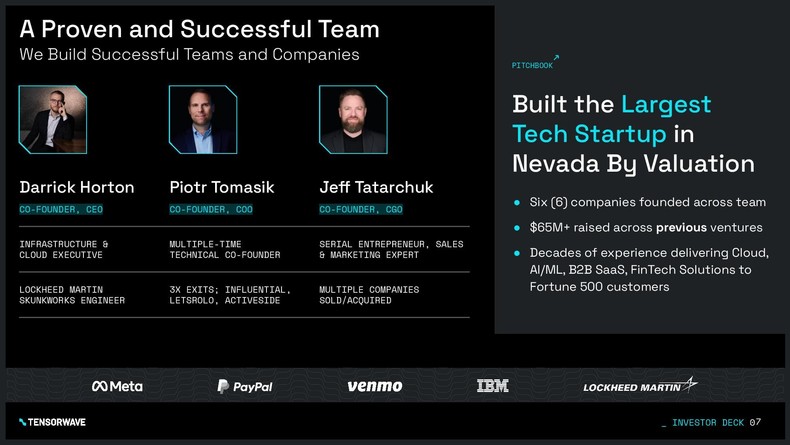 A Proven and Successful Team
We Build Successful Teams and Companies

Darrick Horton
CO-FOUNDER, CEO
INFRASTRUCTURE & CLOUD EXECUTIVE
LOCKHEED MARTIN SKUNKWORKS ENGINEER

Piotr Tomasik
CO-FOUNDER, COO
MULTIPLE-TIME TECHNICAL CO-FOUNDER
3X EXITS; INFLUENTIAL, LETSROLO, ACTIVESIDE

Jeff Tatarchuk
CO-FOUNDER, CGO
SERIAL ENTREPRENEUR, SALES & MARKETING EXPERT
MULTIPLE COMPANIES SOLD/ACQUIRED

PITCHBOOK

Built the Largest Tech Startup in Nevada By Valuation

- Six (6) companies founded across team
- $65M+ raised across previous ventures
- Decades of experience delivering Cloud, AI/ML, B2B SaaS, FinTech Solutions to Fortune 500 customers

Meta
PayPal
venmo
IBM
LOCKHEED MARTIN

TENSORWAVE
_ INVESTOR DECK 07